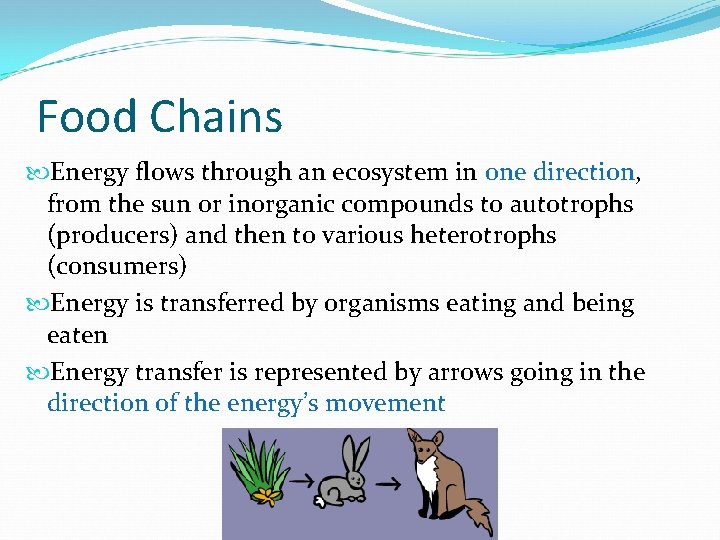 Food Chains

Energy flows through an ecosystem in one direction, from the sun or inorganic compounds to autotrophs (producers) and then to various heterotrophs (consumers)

Energy is transferred by organisms eating and being eaten

Energy transfer is represented by arrows going in the direction of the energy's movement